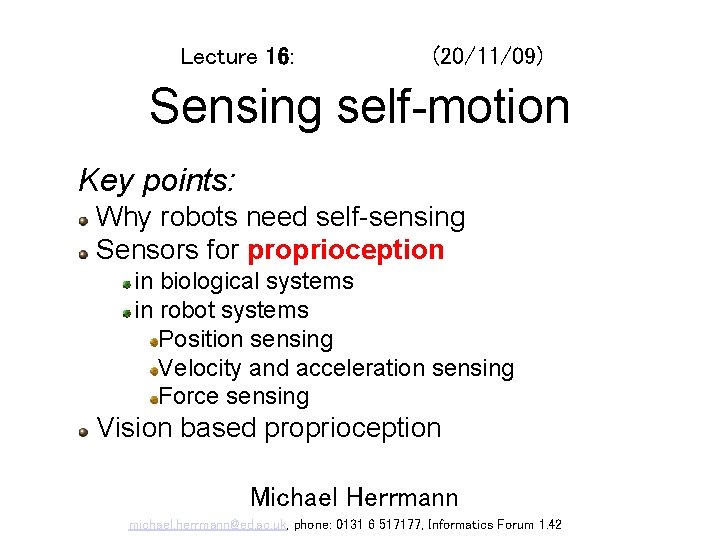 Lecture 16: (20/11/09)

Sensing self-motion

Key points:

Why robots need self-sensing

Sensors for proprioception

in biological systems

in robot systems

Position sensing

Velocity and acceleration sensing

Force sensing

Vision based proprioception

Michael Herrmann

michael.herrmann@ed.ac.uk, phone: 0131 6 517177, Informatics Forum 1.42